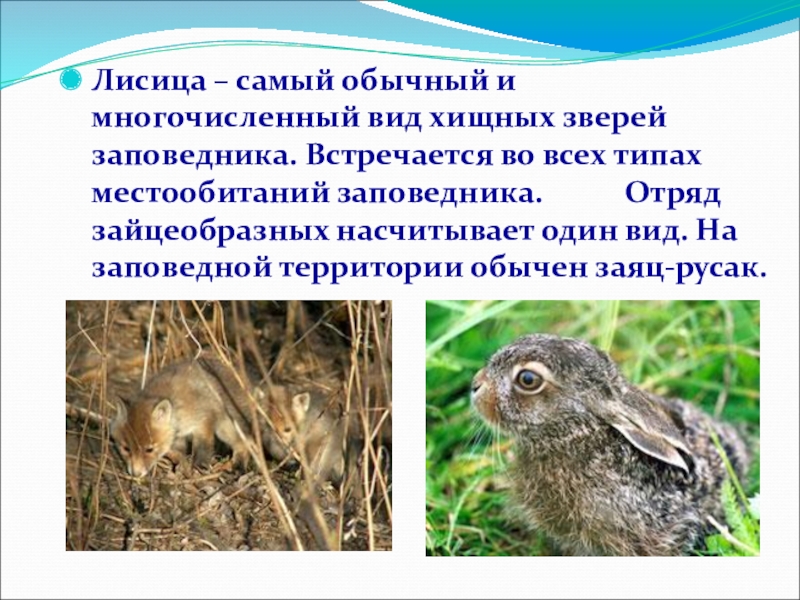 Лисица – самый обычный и многочисленный вид хищных зверей заповедника. Встречается во всех типах местообитаний заповедника. Отряд зайцеобразных насчитывает один вид. На заповедной территории обычен заяц-русак.